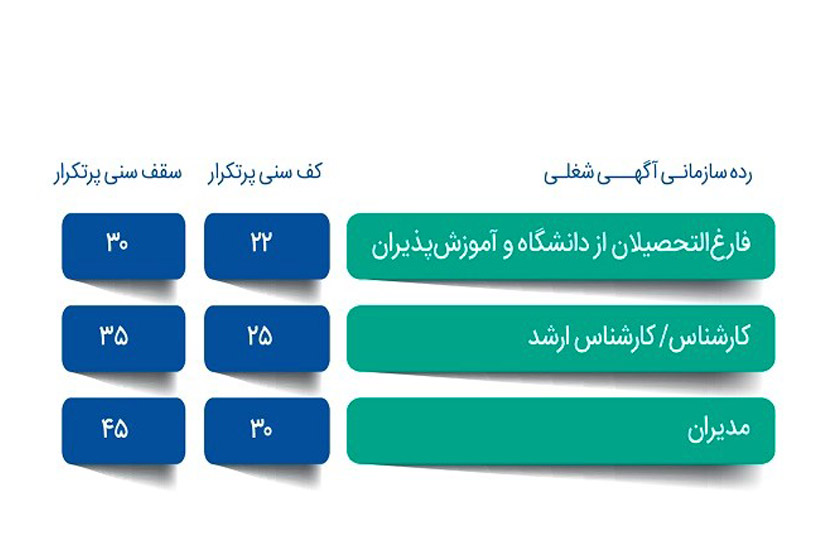 | رده سازمانی آگهی شغلی | کف سنی پرتکرار | سقف سنی پرتکرار |
|---|---|---|
| فارغ‌التحصیلان از دانشگاه و آموزش‌پذیران | ۲۲ | ۳۰ |
| کارشناس/ کارشناس ارشد | ۲۵ | ۳۵ |
| مدیران | ۳۰ | ۴۵ |